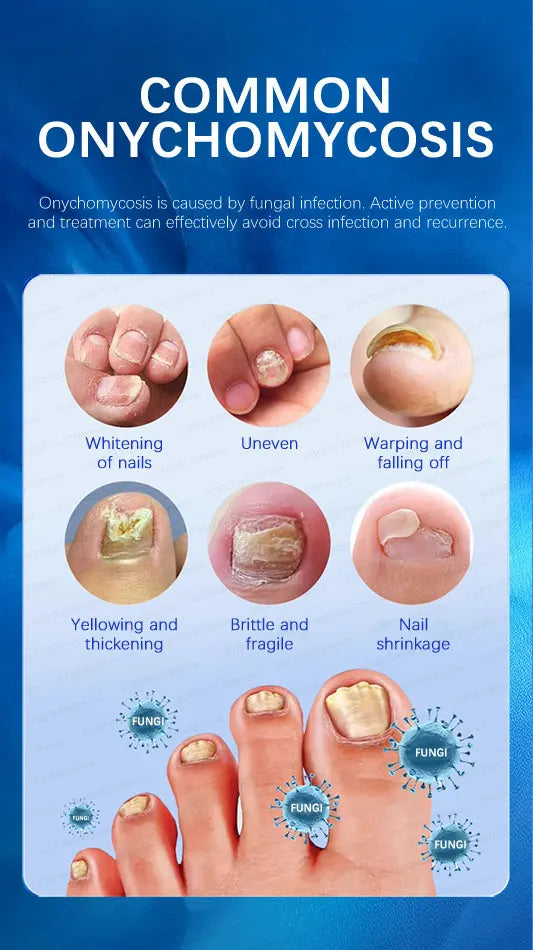 COMMON ONYCHOMYCOSIS

Onychomycosis is caused by fungal infection. Active prevention and treatment can effectively avoid cross infection and recurrence.

Whitening of nails

Uneven

Warping and falling off

Yellowing and thickening

Brittle and fragile

Nail shrinkage

FUNGI

FUNGI

FUNGI

FUNGI

FUNGI